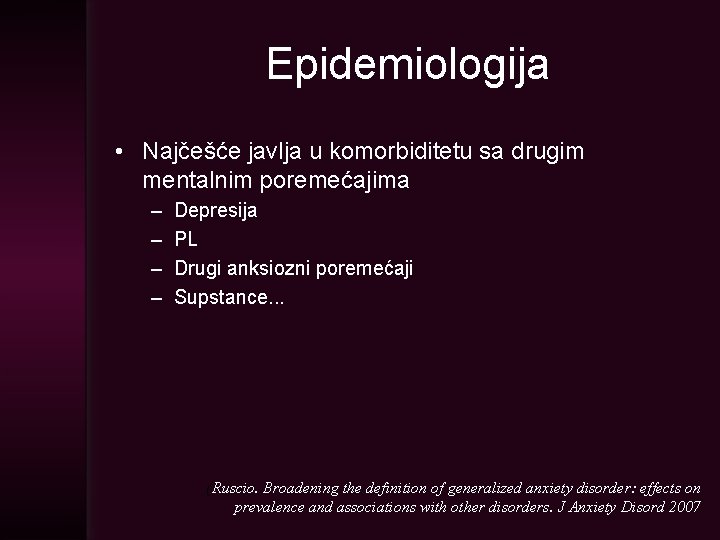 Epidemiologija

• Najčešće javlja u komorbiditetu sa drugim mentalnim poremećajima
– Depresija
– PL
– Drugi anksiozni poremećaji
– Supstance...

Ruscio. Broadening the definition of generalized anxiety disorder: effects on prevalence and associations with other disorders. J Anxiety Disord 2007